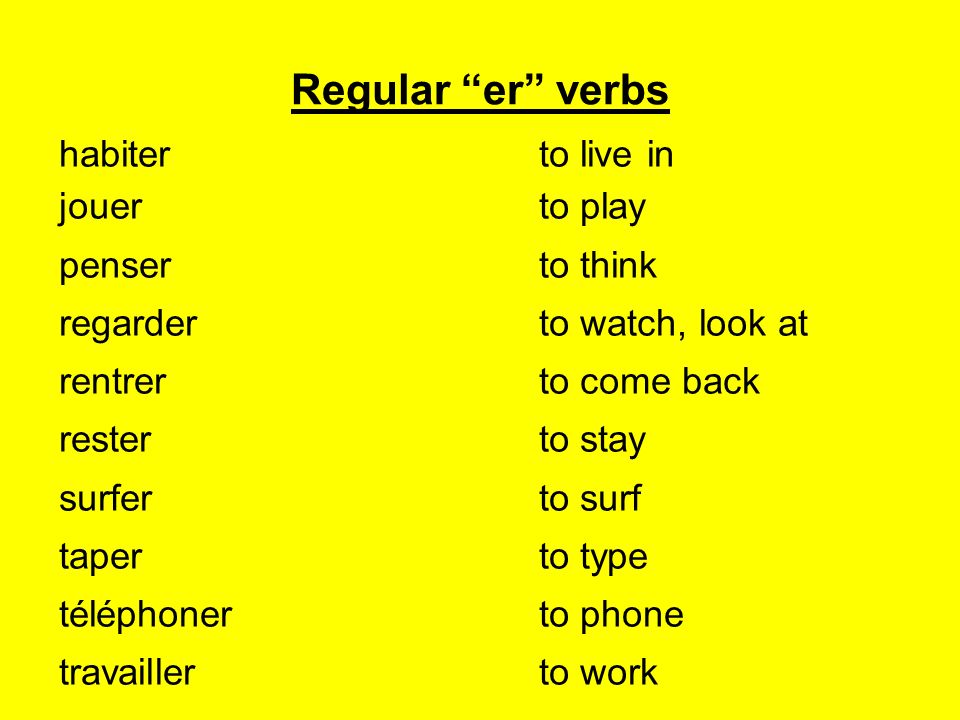 Regular “er” verbs

| | |
|---|---|
| habiter | to live in |
| jouer | to play |
| penser | to think |
| regarder | to watch, look at |
| rentrer | to come back |
| rester | to stay |
| surfer | to surf |
| taper | to type |
| téléphoner | to phone |
| travailler | to work |